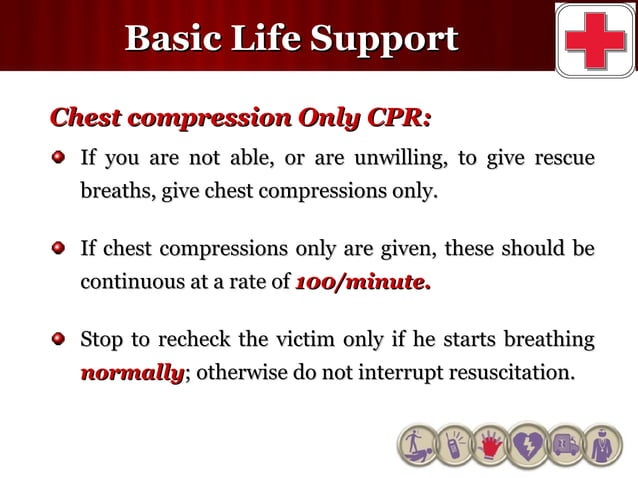 Basic Life Support

Chest compression Only CPR:

If you are not able, or are unwilling, to give rescue breaths, give chest compressions only.

If chest compressions only are given, these should be continuous at a rate of 100/minute.

Stop to recheck the victim only if he starts breathing normally; otherwise do not interrupt resuscitation.